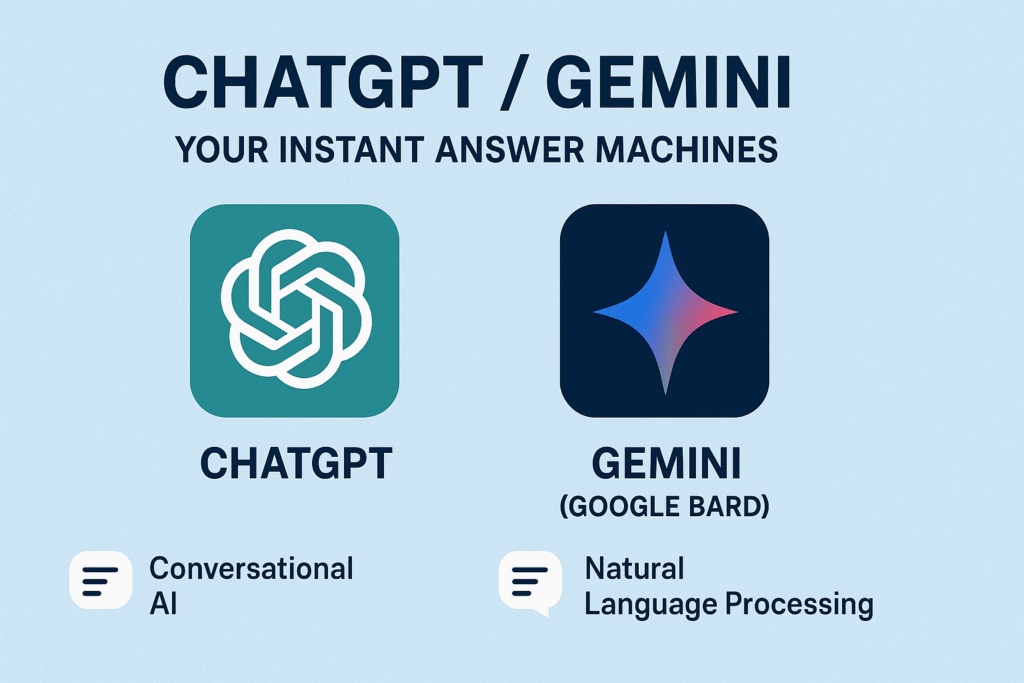 CHATGPT / GEMINI

YOUR INSTANT ANSWER MACHINES

CHATGPT

GEMINI
(GOOGLE BARD)

Conversational AI

Natural Language Processing